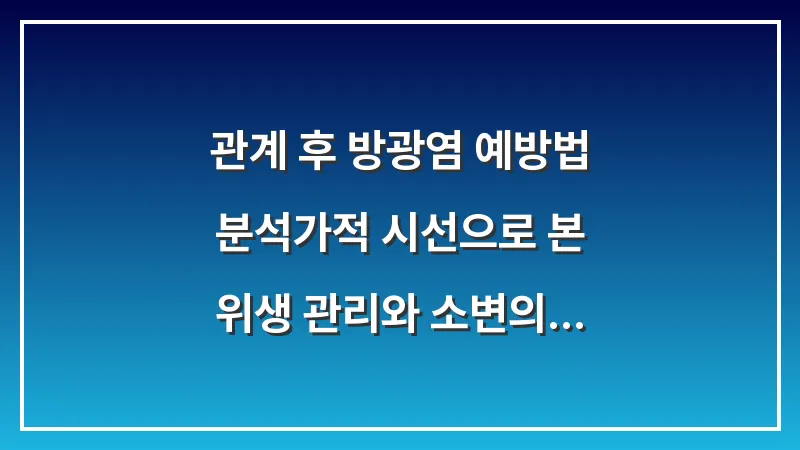 관계 후 방광염 예방법
분석가적 시선으로 본
위생 관리와 소변의...